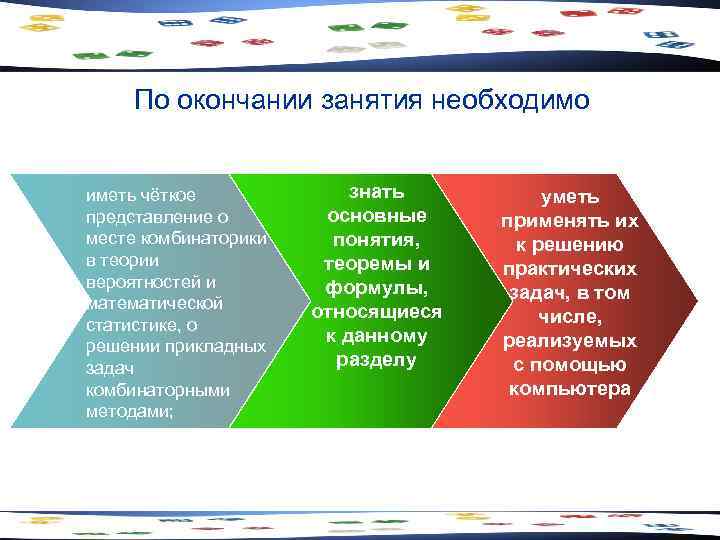 По окончании занятия необходимо

иметь чёткое представление о месте комбинаторики в теории вероятностей и математической статистике, о решении прикладных задач комбинаторными методами;

знать основные понятия, теоремы и формулы, относящиеся к данному разделу

уметь применять их к решению практических задач, в том числе, реализуемых с помощью компьютера